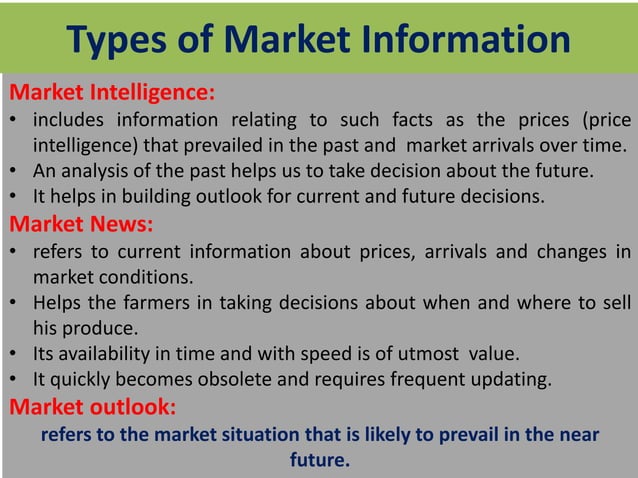 Types of Market Information

Market Intelligence:

• includes information relating to such facts as the prices (price intelligence) that prevailed in the past and market arrivals over time.
• An analysis of the past helps us to take decision about the future.
• It helps in building outlook for current and future decisions.

Market News:

• refers to current information about prices, arrivals and changes in market conditions.
• Helps the farmers in taking decisions about when and where to sell his produce.
• Its availability in time and with speed is of utmost value.
• It quickly becomes obsolete and requires frequent updating.

Market outlook:

refers to the market situation that is likely to prevail in the near future.